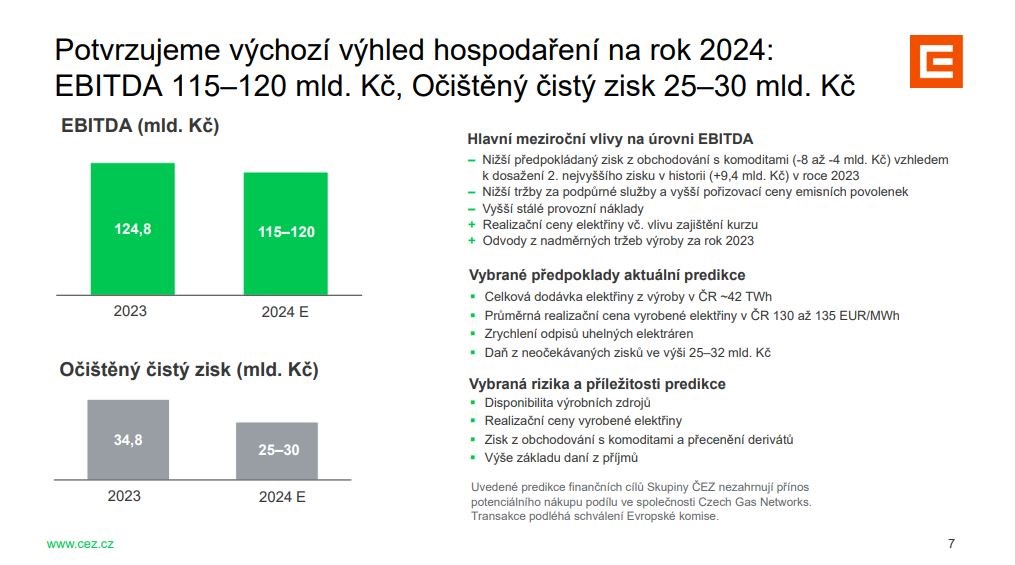 Potvrzujeme výchozí výhled hospodaření na rok 2024: EBITDA 115–120 mld. Kč, Očištěný čistý zisk 25–30 mld. Kč

EBITDA (mld. Kč)

124,8

115–120

2023

2024 E

Očištěný čistý zisk (mld. Kč)

34,8

25–30

2023

2024 E

Hlavní meziroční vlivy na úrovni EBITDA

– Nižší předpokládaný zisk z obchodování s komoditami (-8 až -4 mld. Kč) vzhledem k dosažení 2. nejvyššího zisku v historii (+9,4 mld. Kč) v roce 2023
– Nižší tržby za podpůrné služby a vyšší pořizovací ceny emisních povolenek
– Vyšší stálé provozní náklady
+ Realizační ceny elektřiny vč. vlivu zajištění kurzu
+ Odvody z nadměrných tržeb výroby za rok 2023

Vybrané předpoklady aktuální predikce

▪ Celková dodávka elektřiny z výroby v ČR ~42 TWh
▪ Průměrná realizační cena vyrobené elektřiny v ČR 130 až 135 EUR/MWh
▪ Zrychlení odpisů uhelných elektráren
▪ Daň z neočekávaných zisků ve výši 25–32 mld. Kč

Vybraná rizika a příležitosti predikce

▪ Disponibilita výrobních zdrojů
▪ Realizační ceny vyrobené elektřiny
▪ Zisk z obchodování s komoditami a přecenění derivátů
▪ Výše základu daní z příjmů

Uvedené predikce finančních cílů Skupiny ČEZ nezahrnují přínos potenciálního nákupu podílu ve společnosti Czech Gas Networks. Transakce podléhá schválení Evropské komise.

www.cez.cz

7